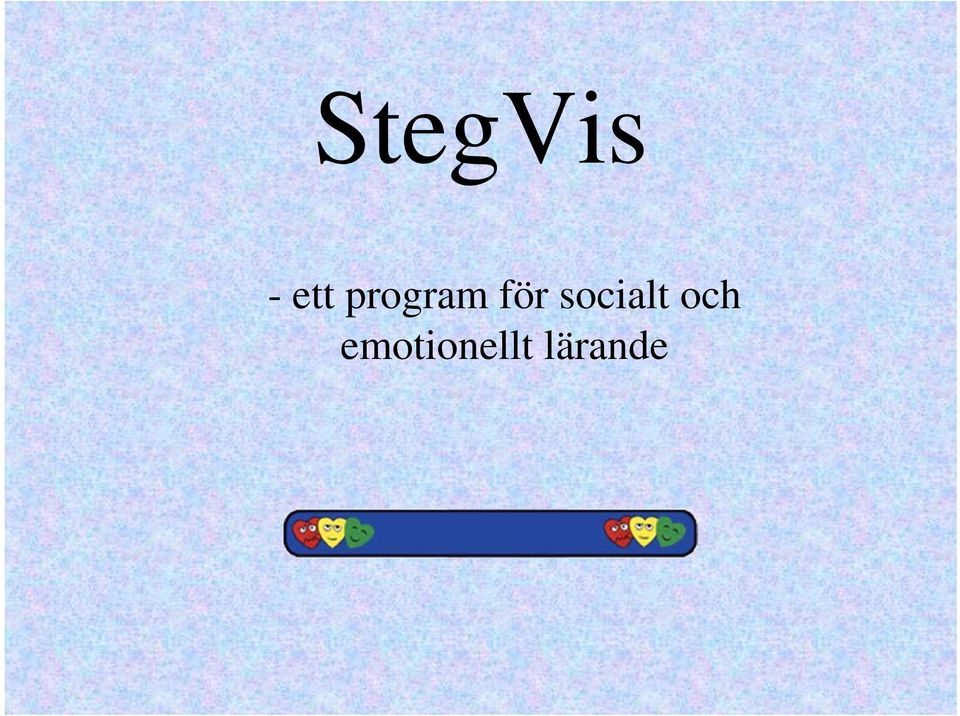 StegVis

- ett program för socialt och emotionellt lärande